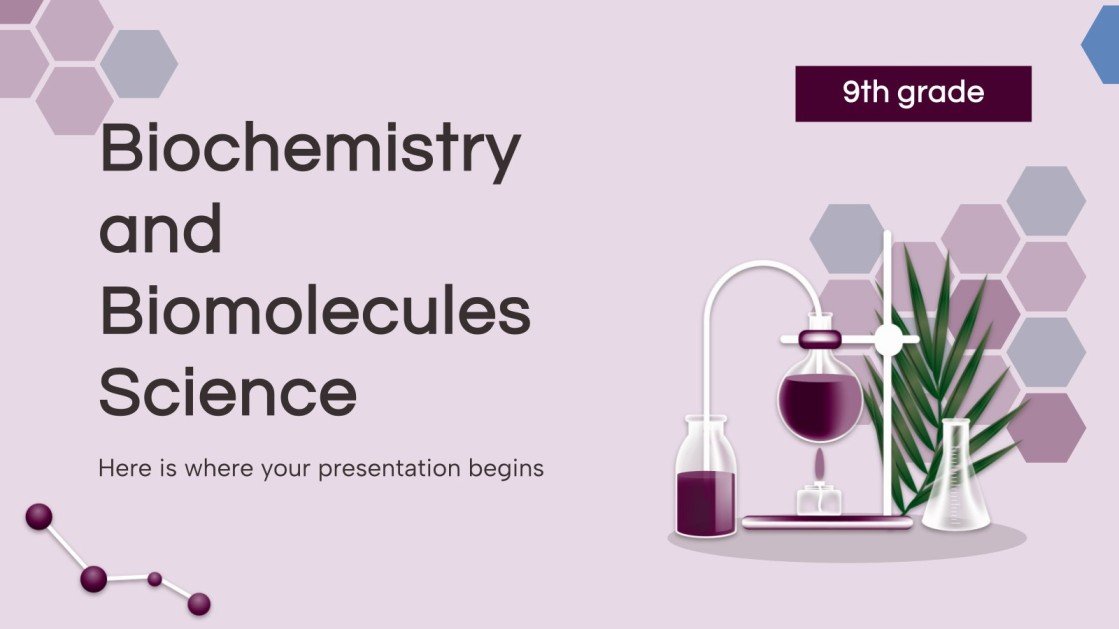 9th grade

Biochemistry and Biomolecules Science

Here is where your presentation begins